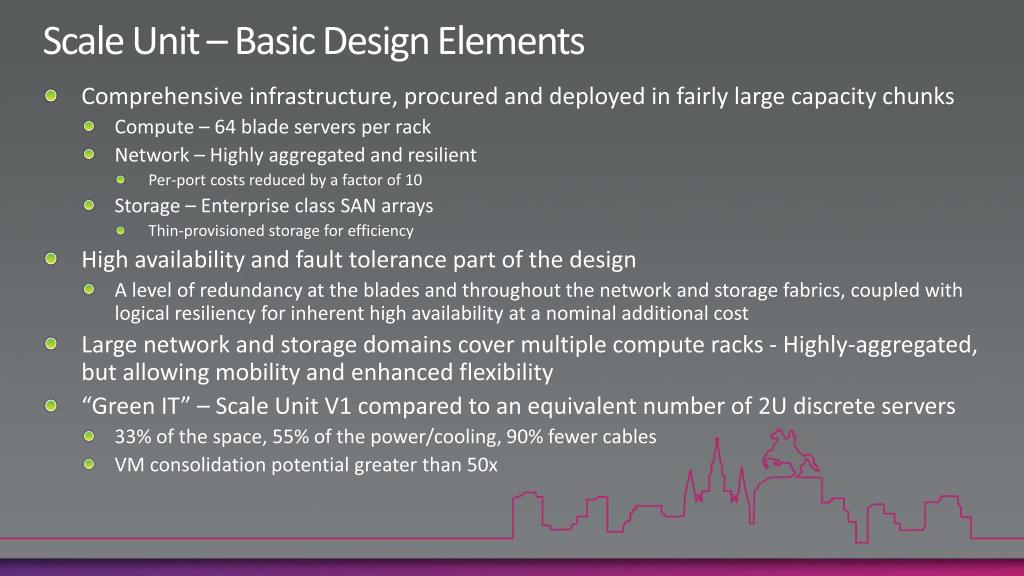 Scale Unit – Basic Design Elements

Comprehensive infrastructure, procured and deployed in fairly large capacity chunks

Compute – 64 blade servers per rack

Network – Highly aggregated and resilient

Per-port costs reduced by a factor of 10

Storage – Enterprise class SAN arrays

Thin-provisioned storage for efficiency

High availability and fault tolerance part of the design

A level of redundancy at the blades and throughout the network and storage fabrics, coupled with logical resiliency for inherent high availability at a nominal additional cost

Large network and storage domains cover multiple compute racks - Highly-aggregated, but allowing mobility and enhanced flexibility

“Green IT” – Scale Unit V1 compared to an equivalent number of 2U discrete servers

33% of the space, 55% of the power/cooling, 90% fewer cables

VM consolidation potential greater than 50x